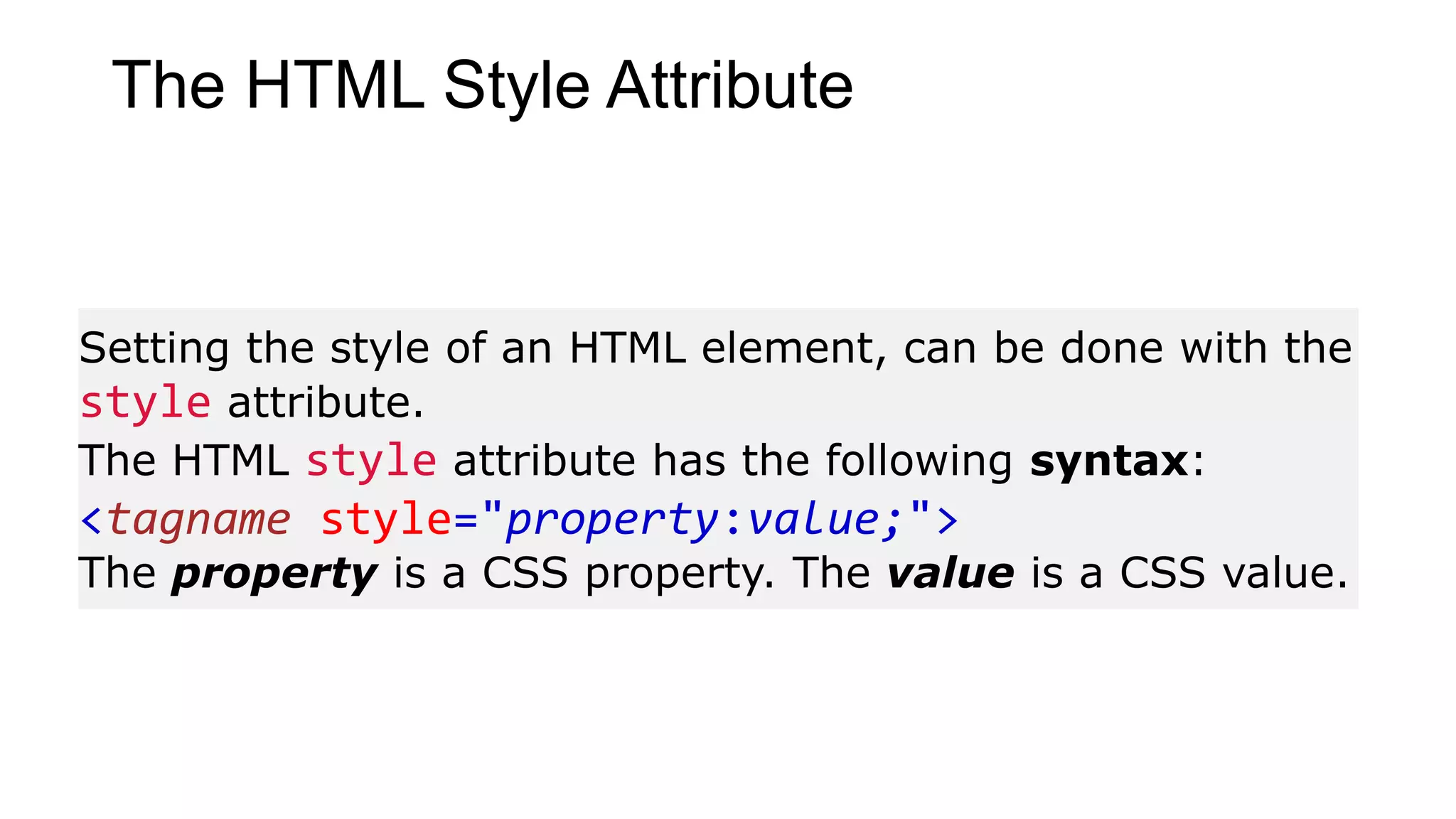 The HTML Style Attribute

Setting the style of an HTML element, can be done with the style attribute.

The HTML style attribute has the following syntax:

<tagname style="property:value;">

The property is a CSS property. The value is a CSS value.